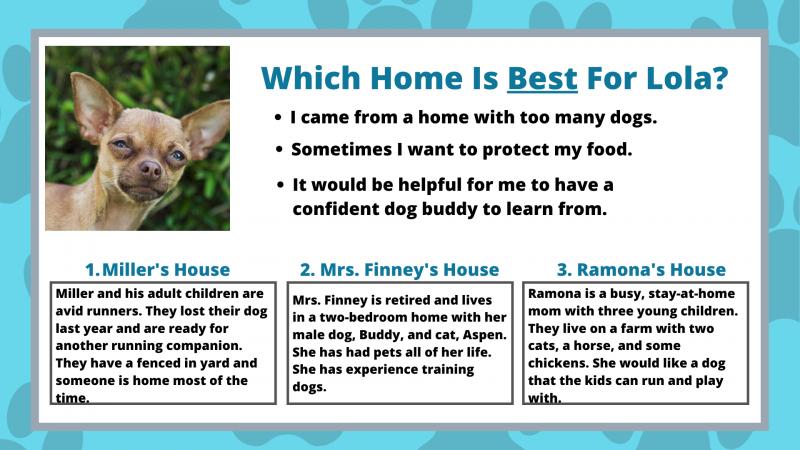 Which Home Is Best For Lola?

• I came from a home with too many dogs.

• Sometimes I want to protect my food.

• It would be helpful for me to have a confident dog buddy to learn from.

1. Miller's House

Miller and his adult children are avid runners. They lost their dog last year and are ready for another running companion. They have a fenced in yard and someone is home most of the time.

2. Mrs. Finney's House

Mrs. Finney is retired and lives in a two-bedroom home with her male dog, Buddy, and cat, Aspen. She has had pets all of her life. She has experience training dogs.

3. Ramona's House

Ramona is a busy, stay-at-home mom with three young children. They live on a farm with two cats, a horse, and some chickens. She would like a dog that the kids can run and play with.